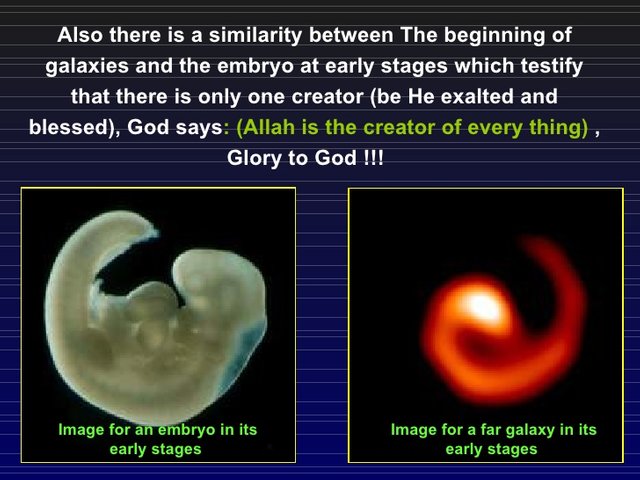 Also there is a similarity between The beginning of galaxies and the embryo at early stages which testify that there is only one creator (be He exalted and blessed), God says: (Allah is the creator of every thing) , Glory to God !!!

Image for an embryo in its early stages

Image for a far galaxy in its early stages